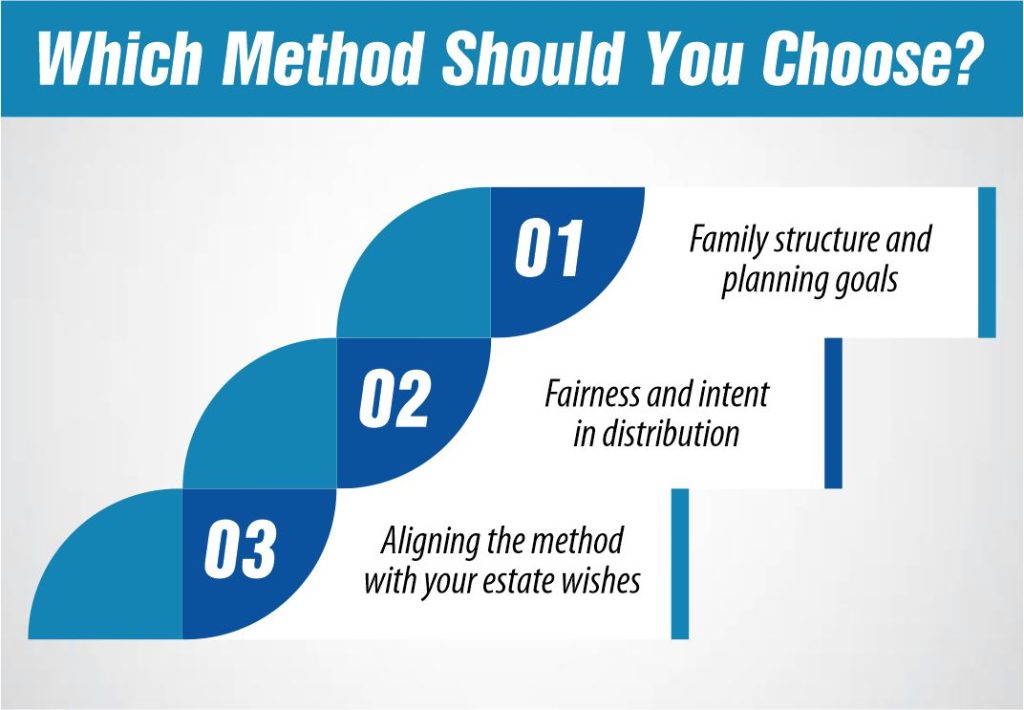 Which Method Should You Choose?

01
Family structure and planning goals

02
Fairness and intent in distribution

03
Aligning the method with your estate wishes